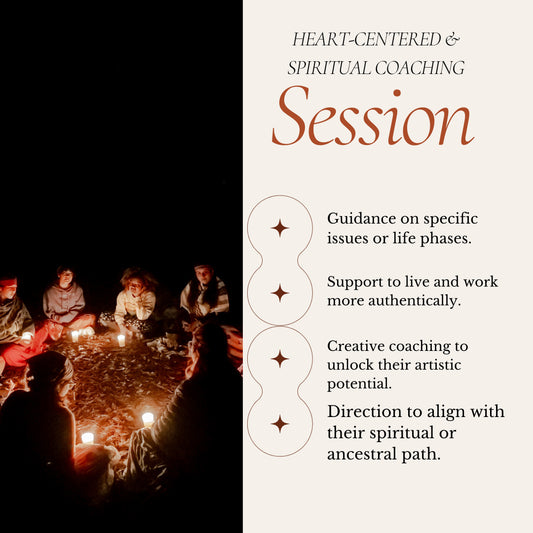 HEART-CENTERED &
SPIRITUAL COACHING

Session

Guidance on specific issues or life phases.

Support to live and work more authentically.

Creative coaching to unlock their artistic potential.

Direction to align with their spiritual or ancestral path.